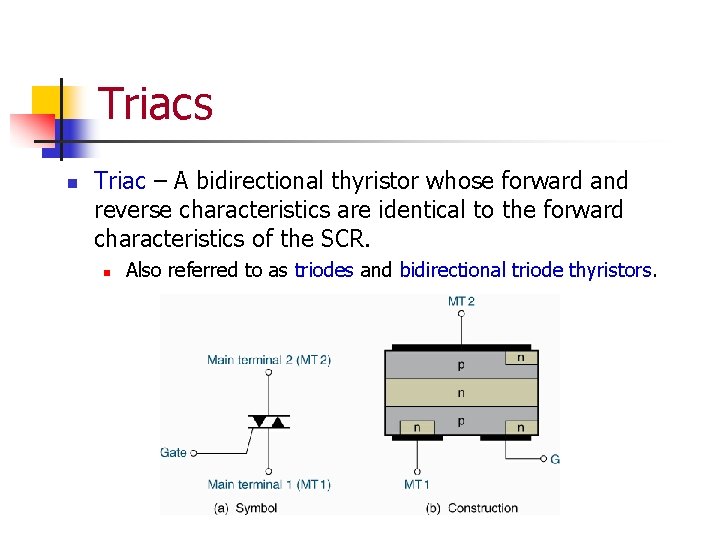 Triacs

Triac – A bidirectional thyristor whose forward and reverse characteristics are identical to the forward characteristics of the SCR.

Also referred to as triodes and bidirectional triode thyristors.

Main terminal 2 (MT2)
Gate
Main terminal 1 (MT1)
(a) Symbol

MT2
p
n
n
p
n
n
G
MT1
(b) Construction